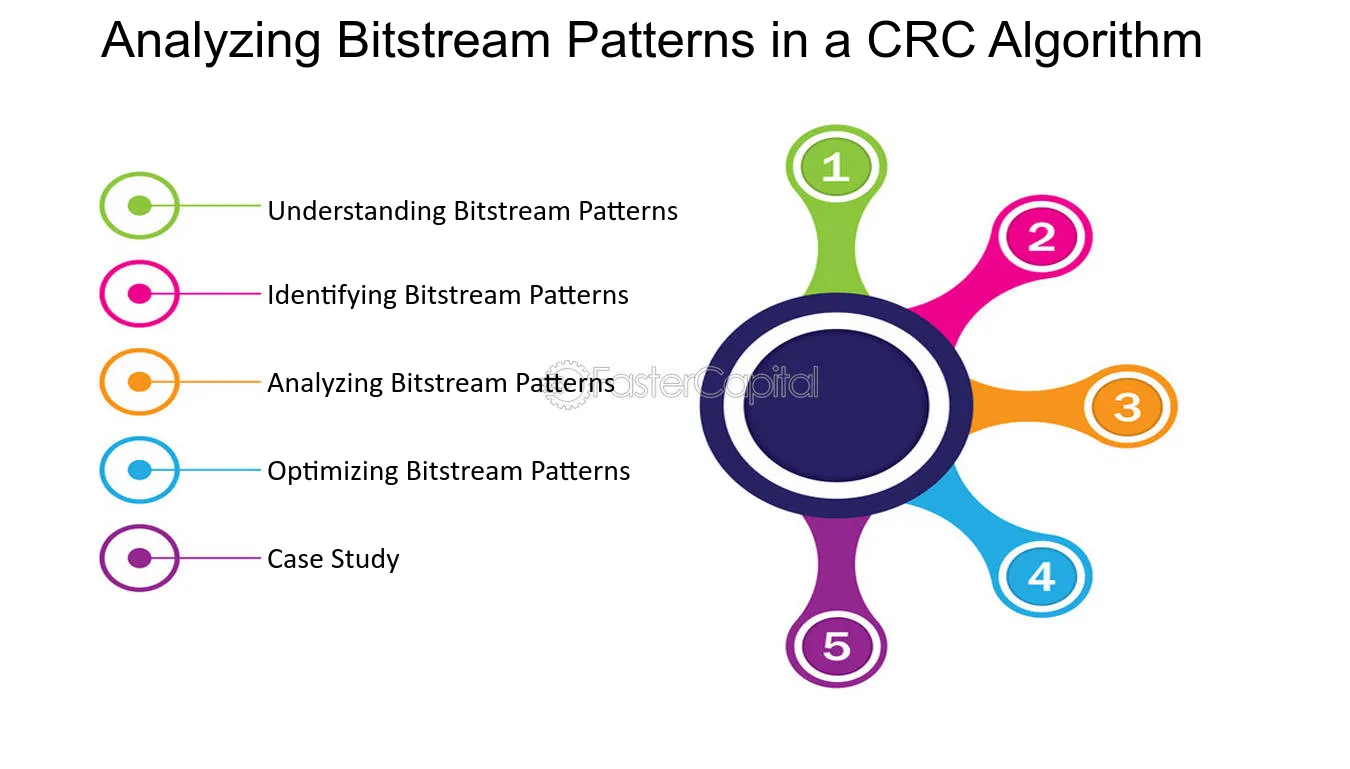 Analyzing Bitstream Patterns in a CRC Algorithm

Understanding Bitstream Patterns

Identifying Bitstream Patterns

Analyzing Bitstream Patterns

Optimizing Bitstream Patterns

Case Study

1

2

3

4

5

FasterCapital